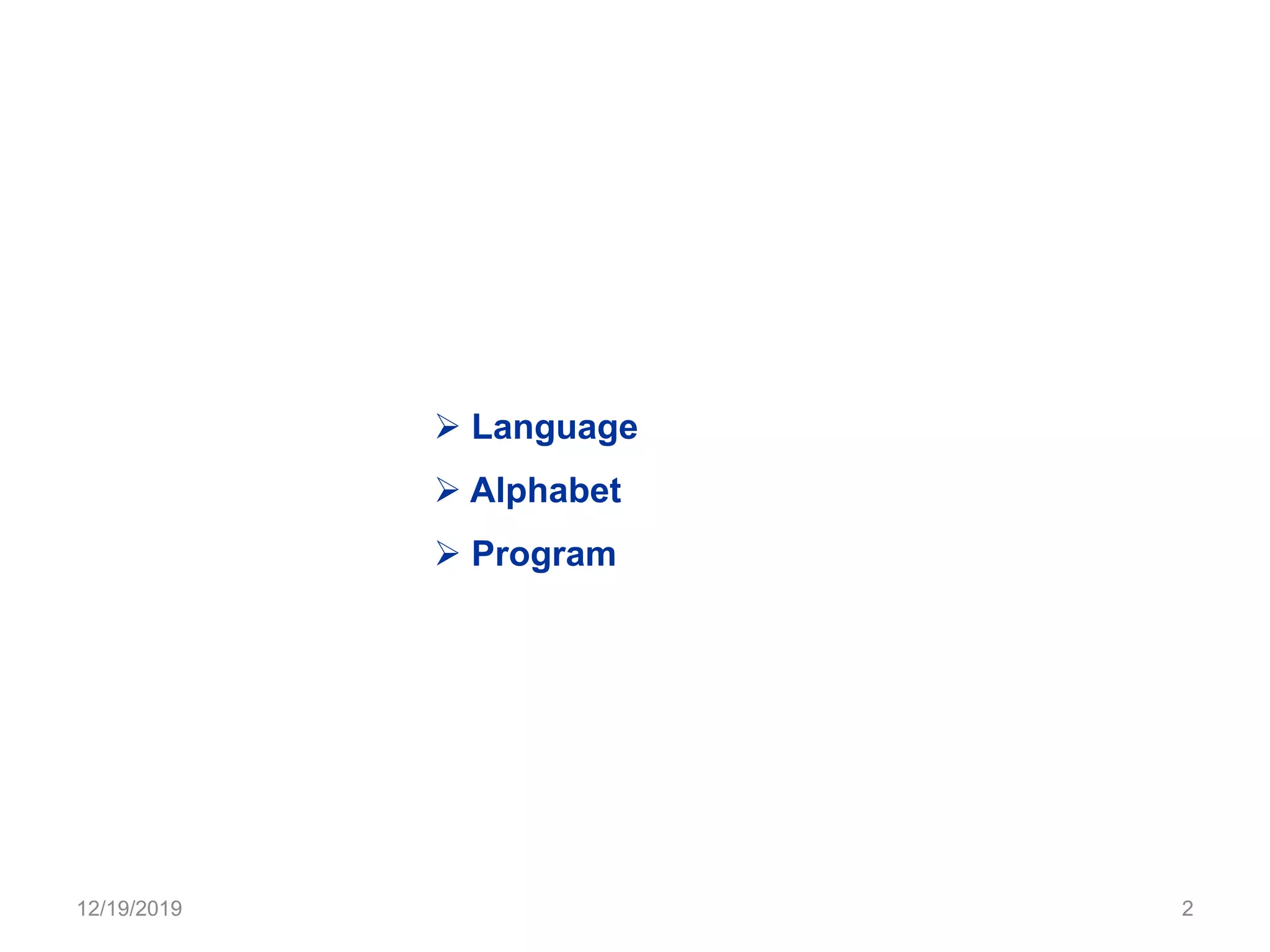 ➢ Language

➢ Alphabet

➢ Program

12/19/2019

2